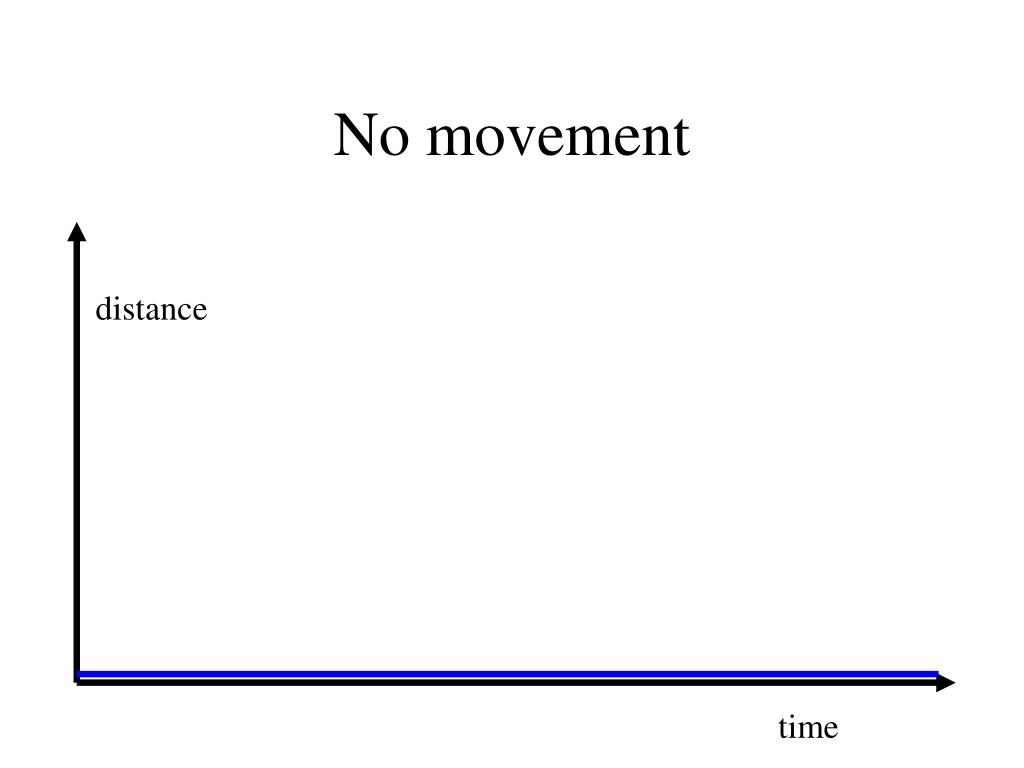 No movement

distance

time